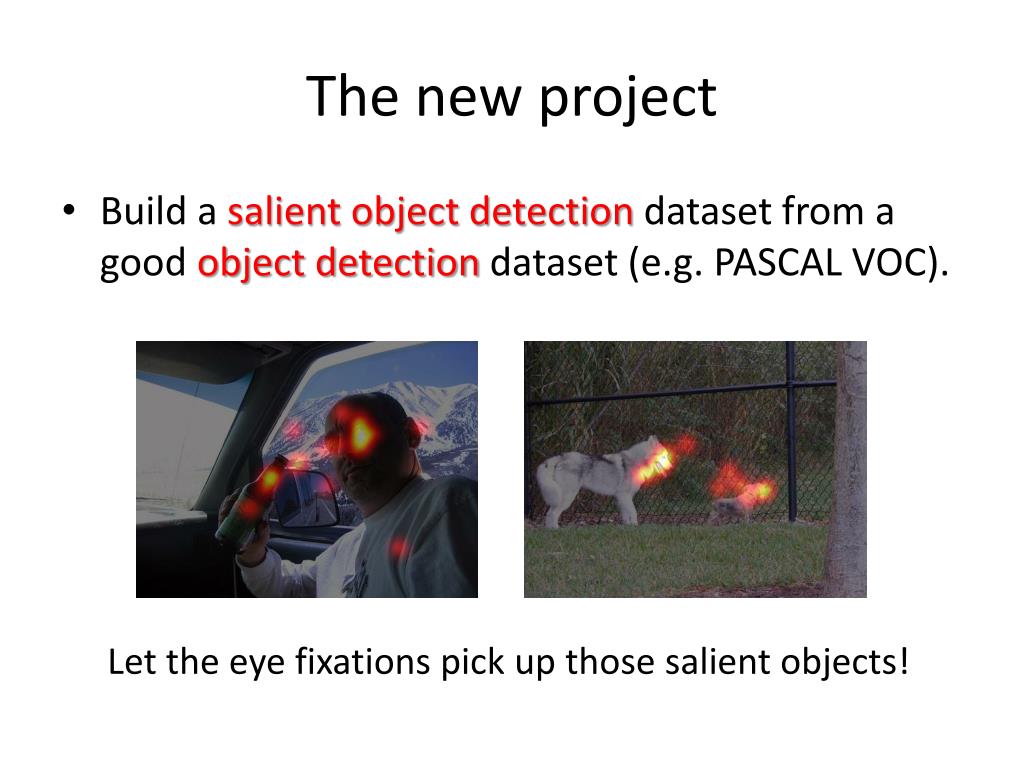 The new project

• Build a salient object detection dataset from a good object detection dataset (e.g. PASCAL VOC).

Let the eye fixations pick up those salient objects!